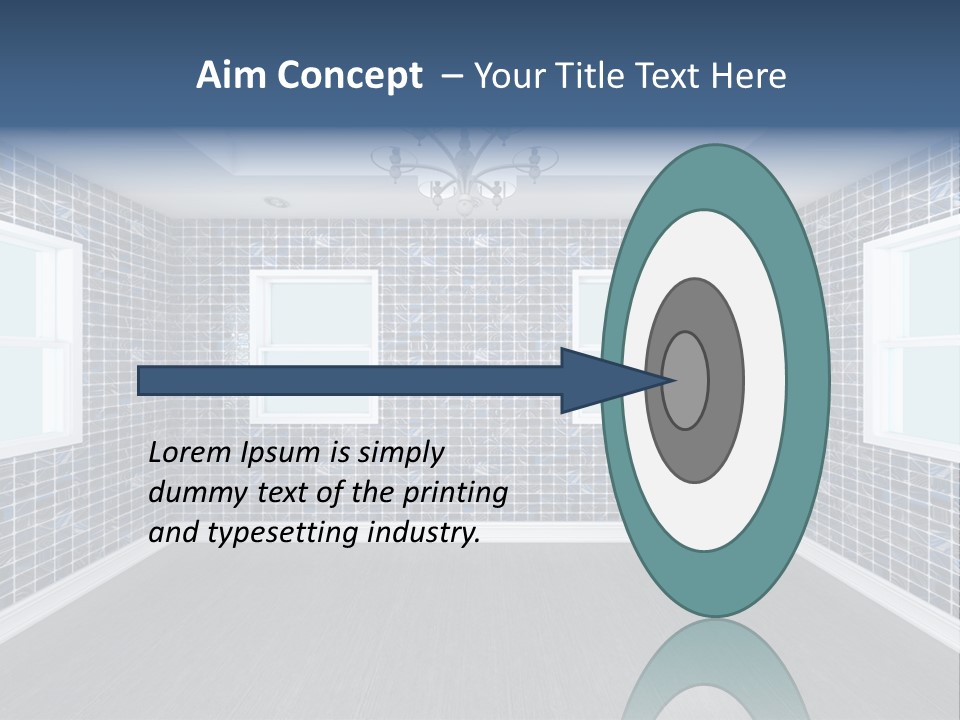 Aim Concept – Your Title Text Here

Lorem Ipsum is simply dummy text of the printing and typesetting industry.